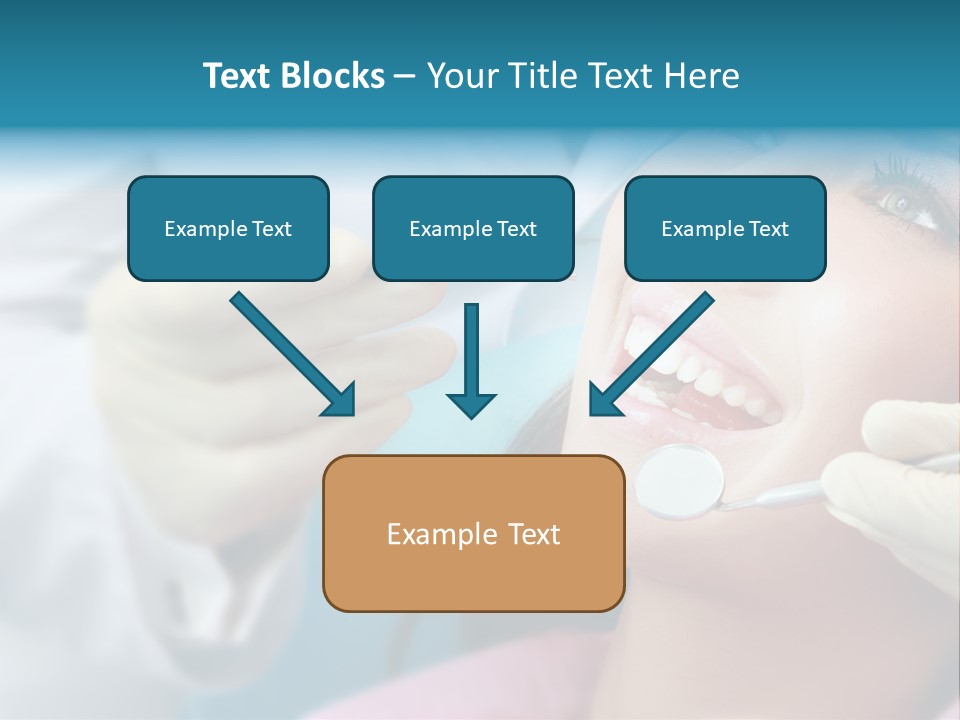 Text Blocks – Your Title Text Here

Example Text

Example Text

Example Text

Example Text